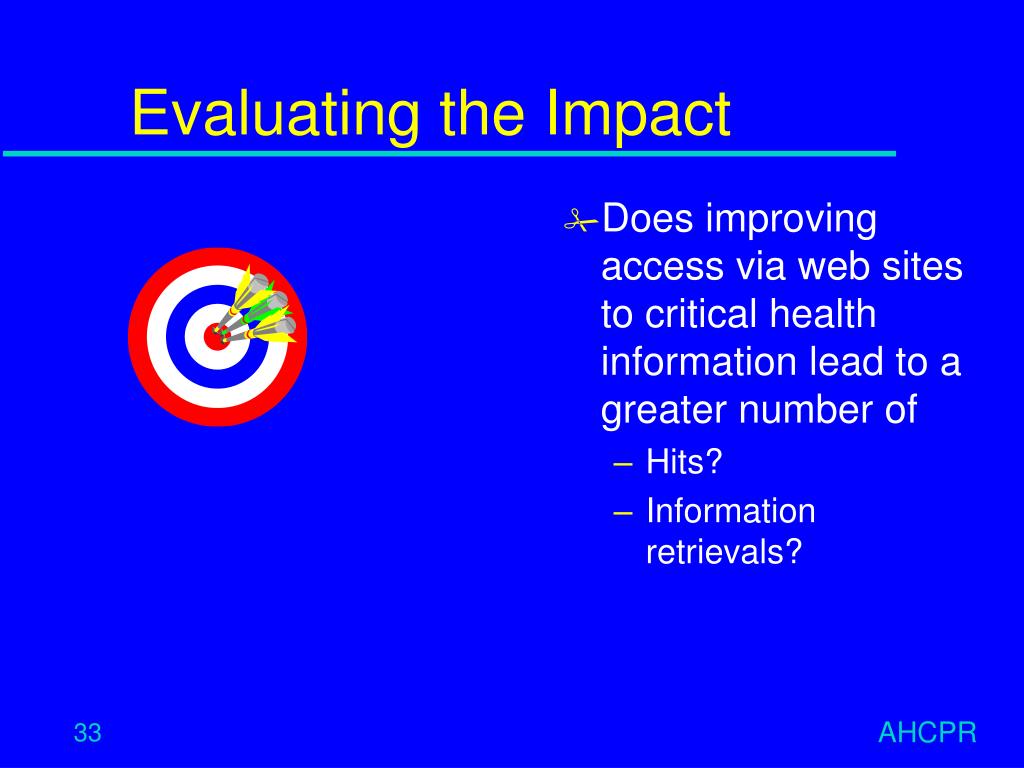 Evaluating the Impact

Does improving access via web sites to critical health information lead to a greater number of

– Hits?

– Information retrievals?

33

AHCPR